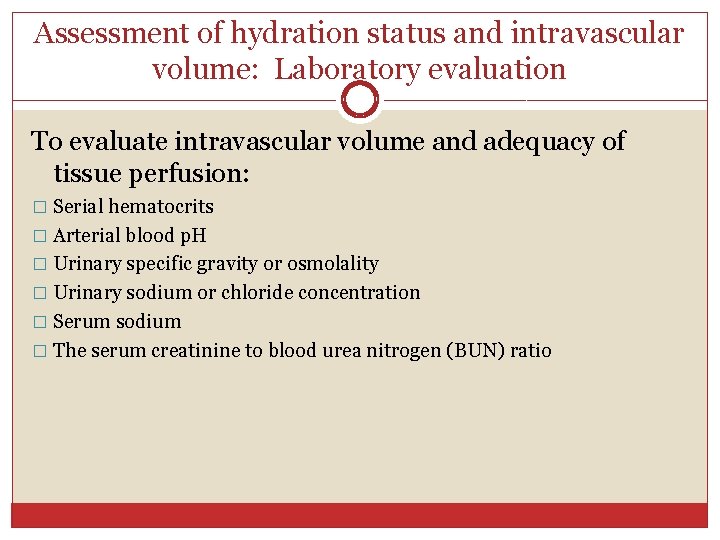 Assessment of hydration status and intravascular volume: Laboratory evaluation

To evaluate intravascular volume and adequacy of tissue perfusion:

□ Serial hematocrits
□ Arterial blood pH
□ Urinary specific gravity or osmolality
□ Urinary sodium or chloride concentration
□ Serum sodium
□ The serum creatinine to blood urea nitrogen (BUN) ratio